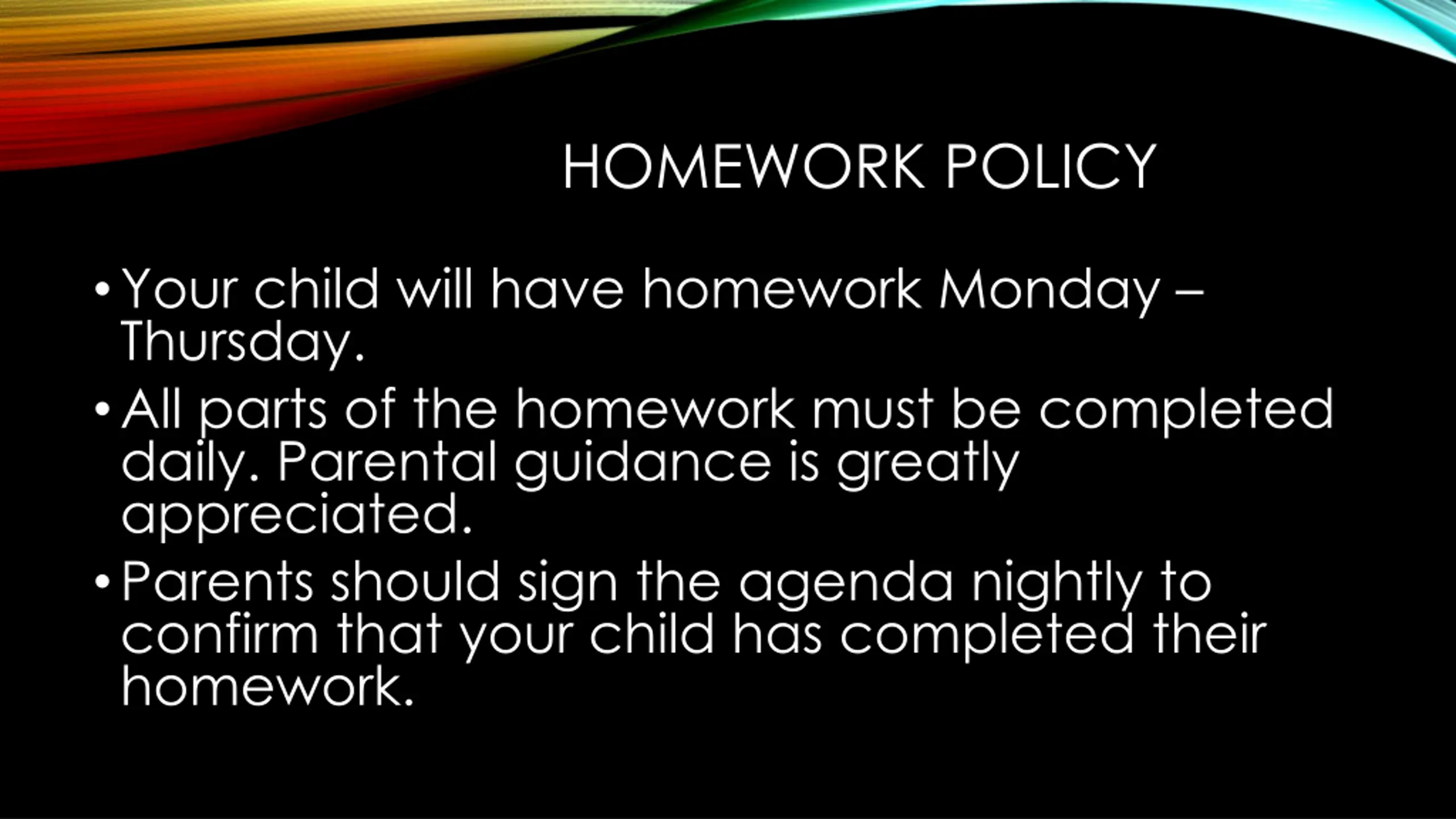 HOMEWORK POLICY

• Your child will have homework Monday – Thursday.
• All parts of the homework must be completed daily. Parental guidance is greatly appreciated.
• Parents should sign the agenda nightly to confirm that your child has completed their homework.